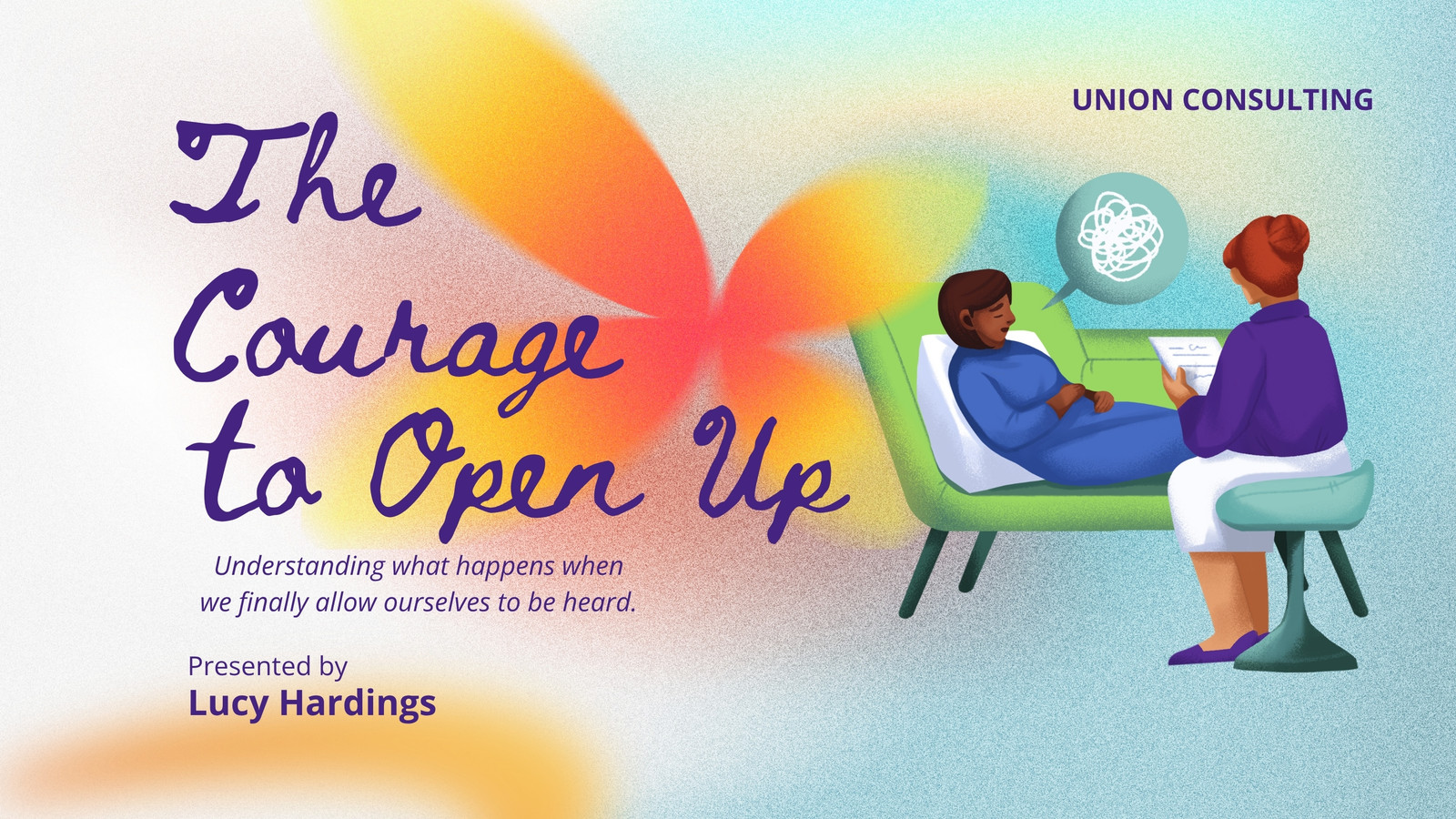 UNION CONSULTING

The Courage to Open Up

Understanding what happens when we finally allow ourselves to be heard.

Presented by
Lucy Hardings